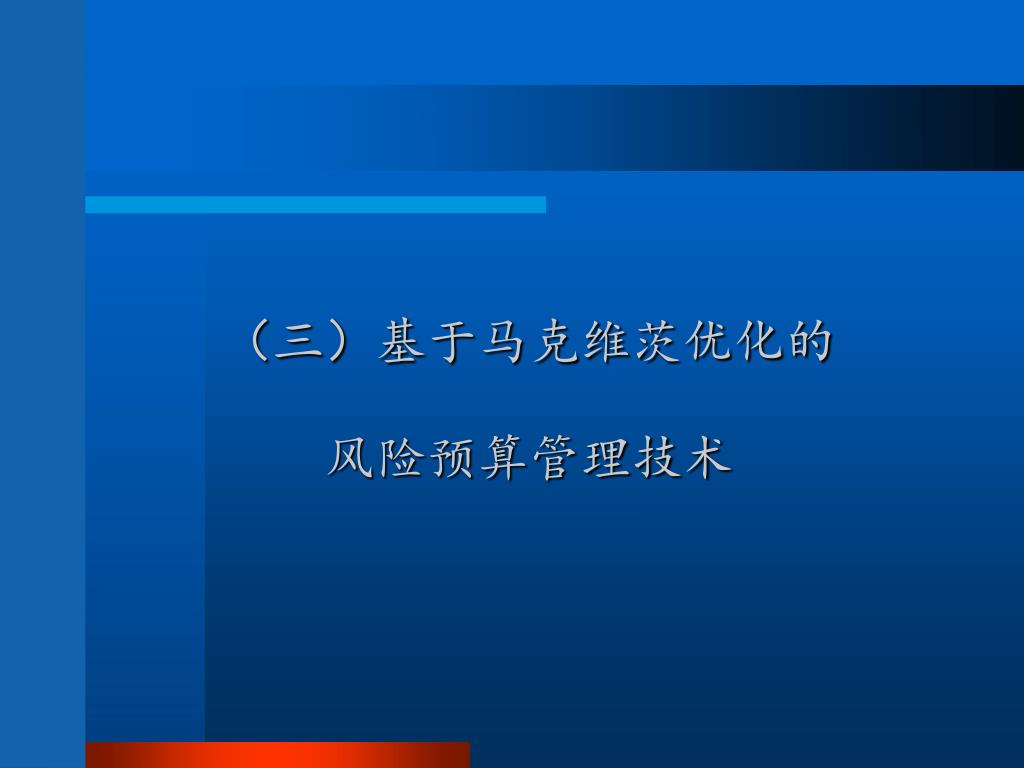 （三）基于马克维茨优化的

风险预算管理技术